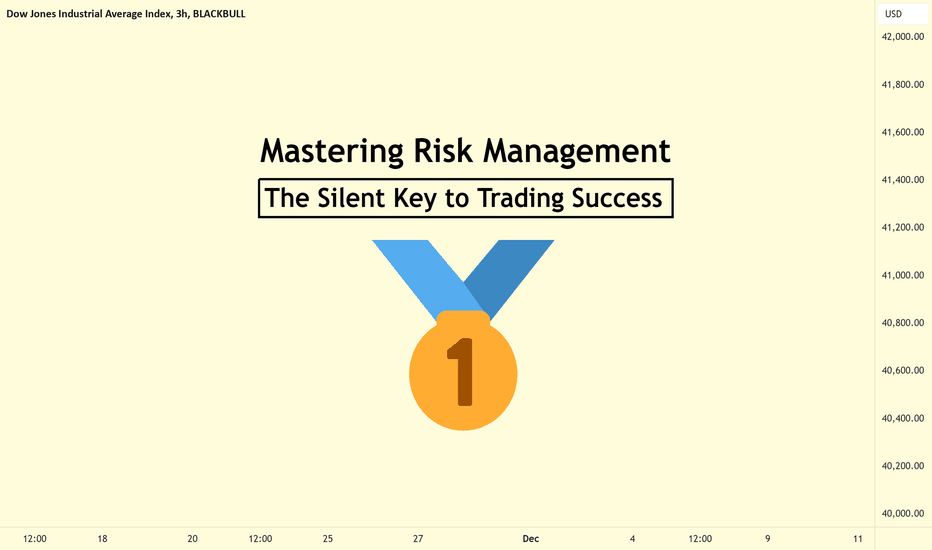 Dow Jones Industrial Average Index, 3h, BLACKBULL

USD

42,000.00
41,800.00
41,600.00
41,400.00
41,200.00
41,000.00
40,800.00
40,600.00
40,400.00
40,200.00
40,000.00

Mastering Risk Management

The Silent Key to Trading Success

1

12:00 18 20 12:00 25 27 Dec 4 12:00 9 11